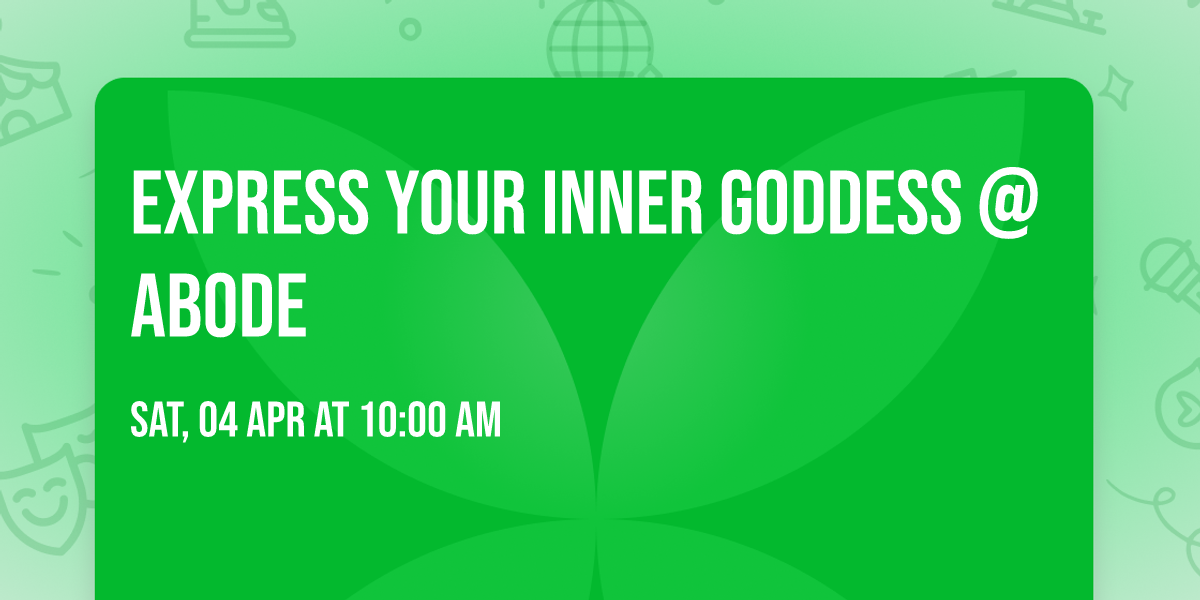 EXPRESS YOUR INNER GODDESS @ ABODE

SAT, 04 APR AT 10:00 AM